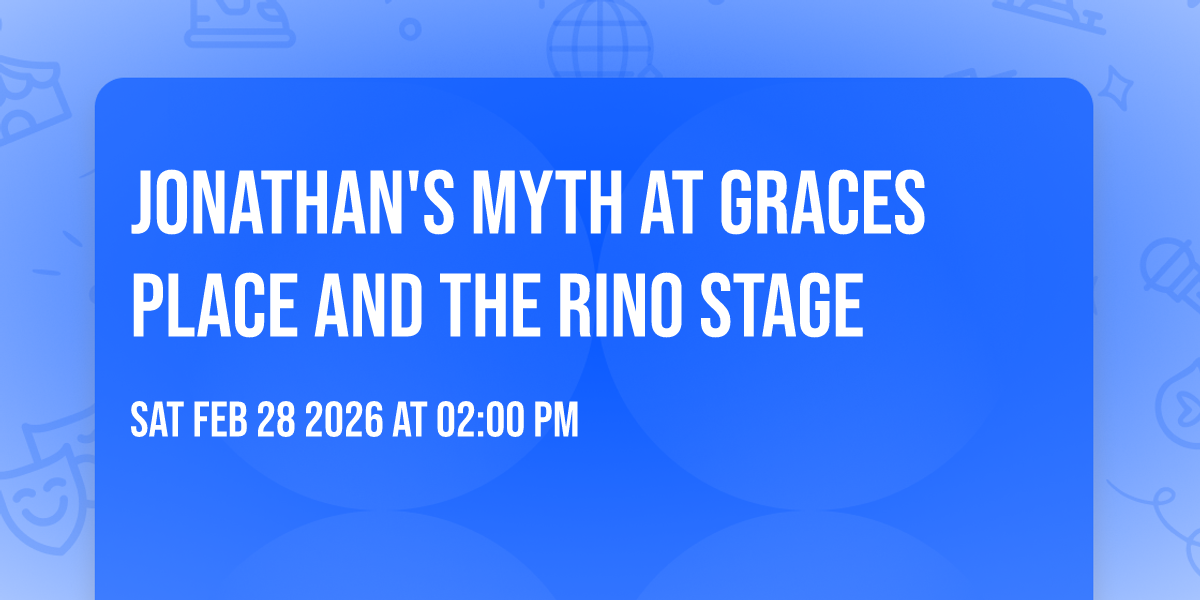 JONATHAN'S MYTH AT GRACES PLACE AND THE RINO STAGE

SAT FEB 28 2026 AT 02:00 PM